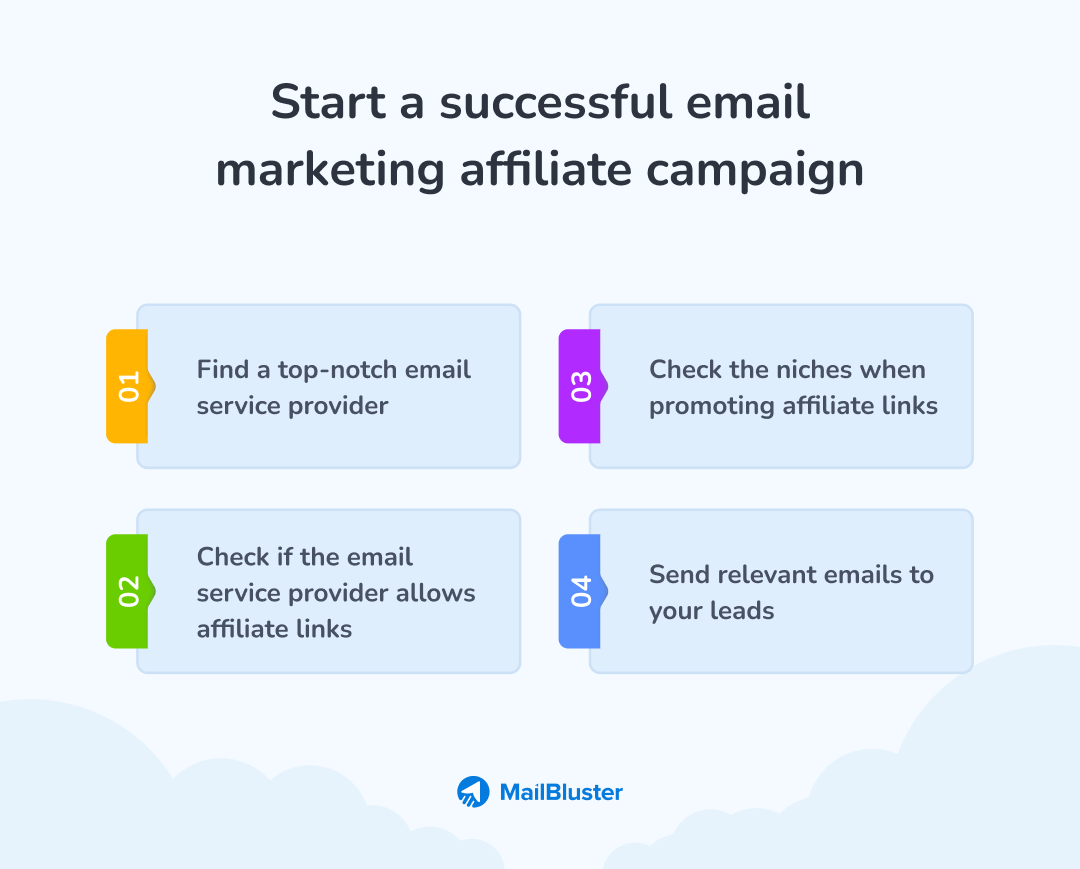 Start a successful email marketing affiliate campaign

01

Find a top-notch email service provider

02

Check if the email service provider allows affiliate links

03

Check the niches when promoting affiliate links

04

Send relevant emails to your leads

MailBluster